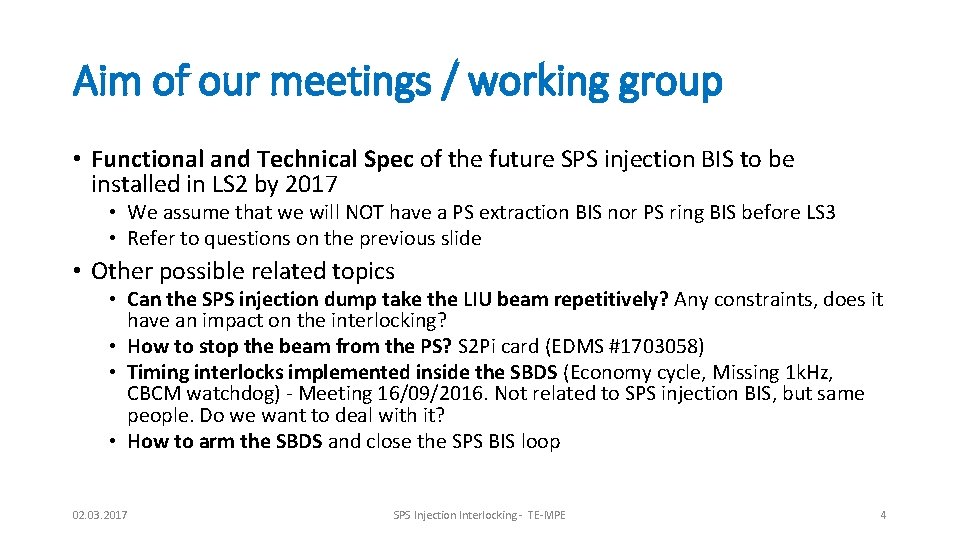 Aim of our meetings / working group

• Functional and Technical Spec of the future SPS injection BIS to be installed in LS2 by 2017
  • We assume that we will NOT have a PS extraction BIS nor PS ring BIS before LS3
  • Refer to questions on the previous slide

• Other possible related topics
  • Can the SPS injection dump take the LIU beam repetitively? Any constraints, does it have an impact on the interlocking?
  • How to stop the beam from the PS? S2Pi card (EDMS #1703058)
  • Timing interlocks implemented inside the SBDS (Economy cycle, Missing 1kHz, CBCM watchdog) - Meeting 16/09/2016. Not related to SPS injection BIS, but same people. Do we want to deal with it?
  • How to arm the SBDS and close the SPS BIS loop

02.03.2017

SPS Injection Interlocking - TE-MPE

4